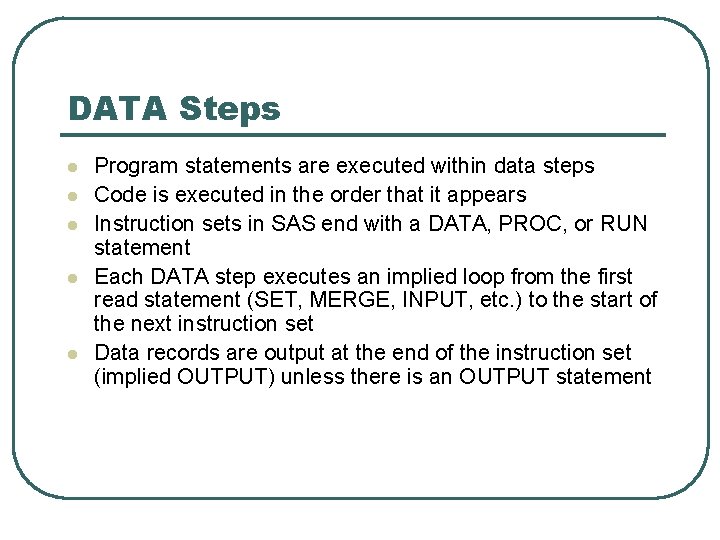 DATA Steps

- Program statements are executed within data steps
- Code is executed in the order that it appears
- Instruction sets in SAS end with a DATA, PROC, or RUN statement
- Each DATA step executes an implied loop from the first read statement (SET, MERGE, INPUT, etc.) to the start of the next instruction set
- Data records are output at the end of the instruction set (implied OUTPUT) unless there is an OUTPUT statement